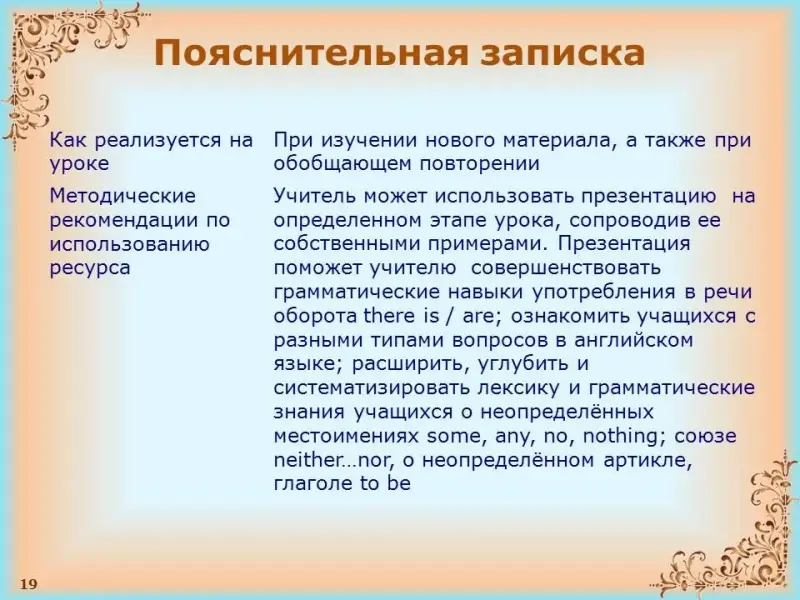 Пояснительная записка

| Как реализуется на уроке | При изучении нового материала, а также при обобщающем повторении |
|---|---|
| Методические рекомендации по использованию ресурса | Учитель может использовать презентацию на определенном этапе урока, сопроводив ее собственными примерами. Презентация поможет учителю совершенствовать грамматические навыки употребления в речи оборота there is / are; ознакомить учащихся с разными типами вопросов в английском языке; расширить, углубить и систематизировать лексику и грамматические знания учащихся о неопределённых местоимениях some, any, no, nothing; союзе neither…nor, о неопределённом артикле, глаголе to be |

19